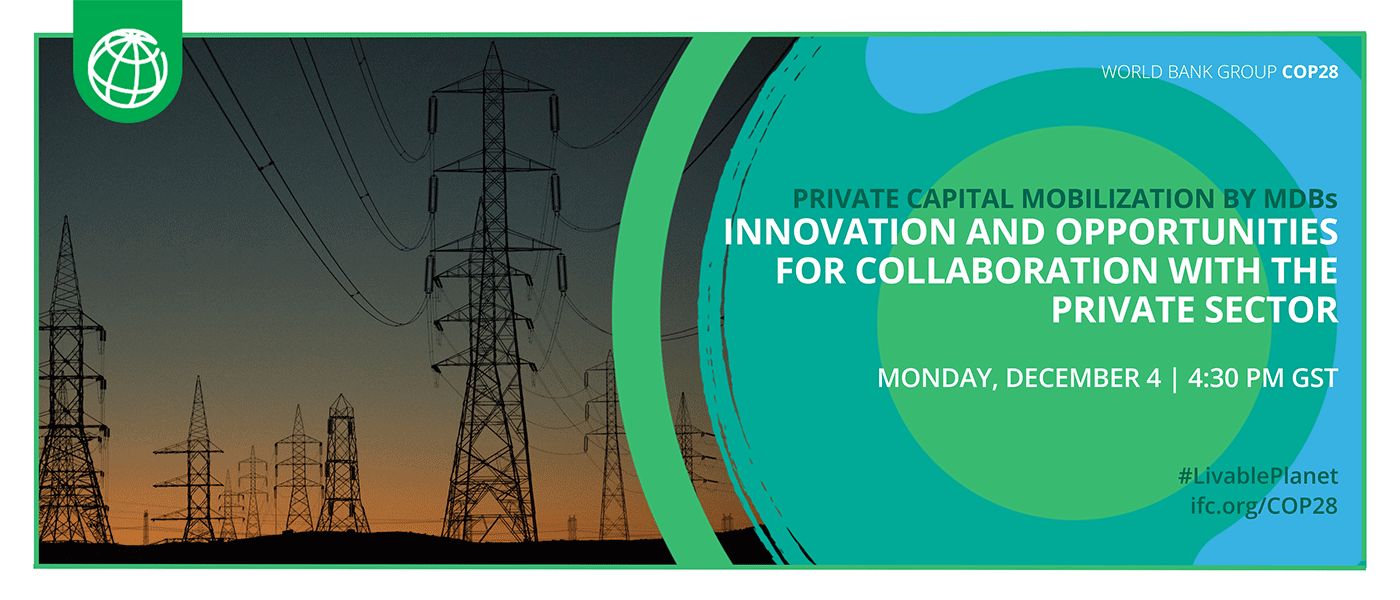 WORLD BANK GROUP COP28

PRIVATE CAPITAL MOBILIZATION BY MDBs
INNOVATION AND OPPORTUNITIES FOR COLLABORATION WITH THE PRIVATE SECTOR

MONDAY, DECEMBER 4 | 4:30 PM GST

#LivablePlanet
ifc.org/COP28